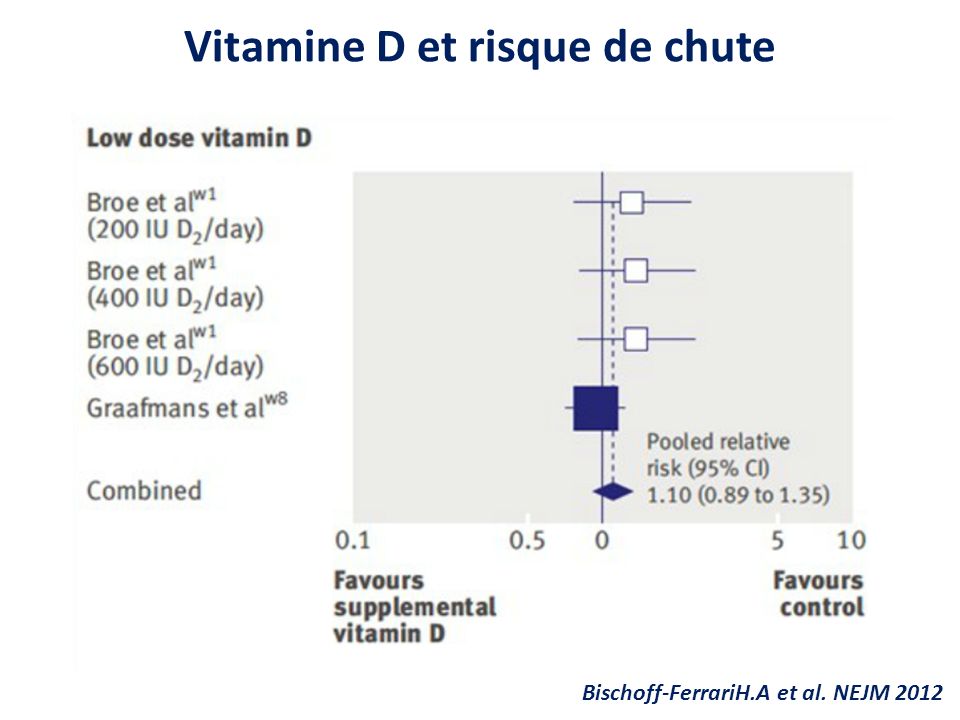 Vitamine D et risque de chute

Low dose vitamin D

Broe et al$^{w1}$ (200 IU $D_2$/day)

Broe et al$^{w1}$ (400 IU $D_2$/day)

Broe et al$^{w1}$ (600 IU $D_2$/day)

Graafmans et al$^{w8}$

Combined

Pooled relative risk (95% CI) 1.10 (0.89 to 1.35)

0.1 0.5 0 5 10

Favours supplemental vitamin D

Favours control

Bischoff-FerrariH.A et al. NEJM 2012